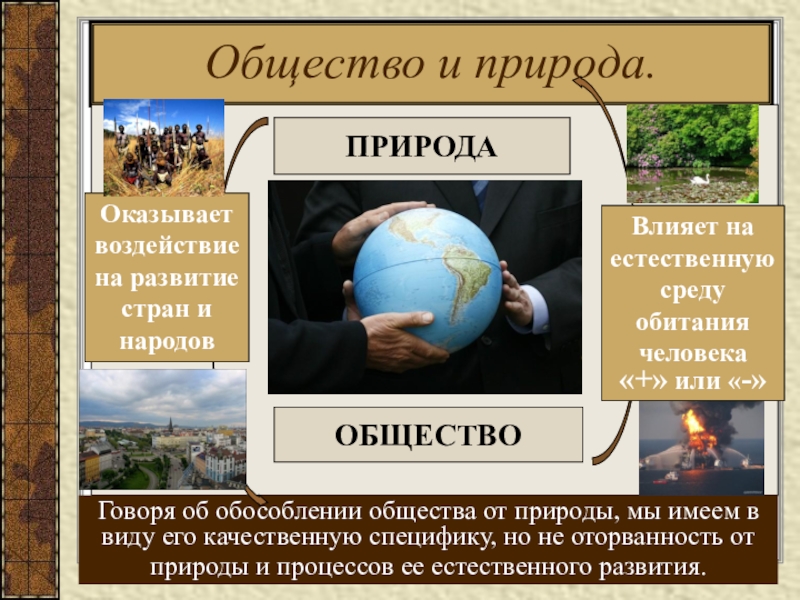 Общество и природа.

ПРИРОДА

Оказывает воздействие на развитие стран и народов

Влияет на естественную среду обитания человека «+» или «-»

ОБЩЕСТВО

Говоря об обособлении общества от природы, мы имеем в виду его качественную специфику, но не оторванность от природы и процессов ее естественного развития.